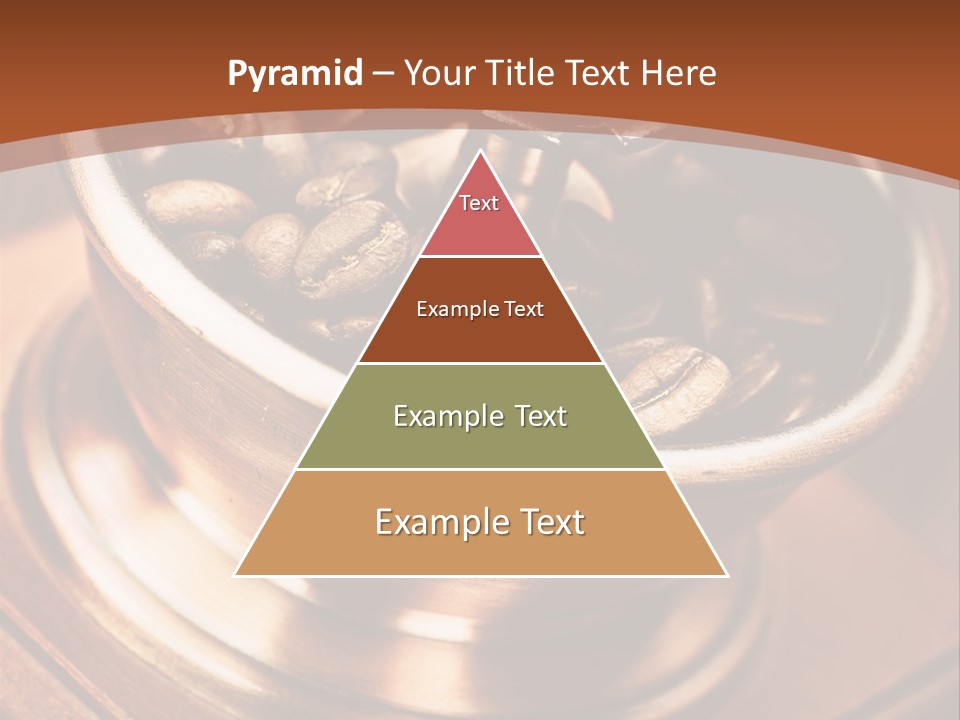 Pyramid – Your Title Text Here

Text

Example Text

Example Text

Example Text